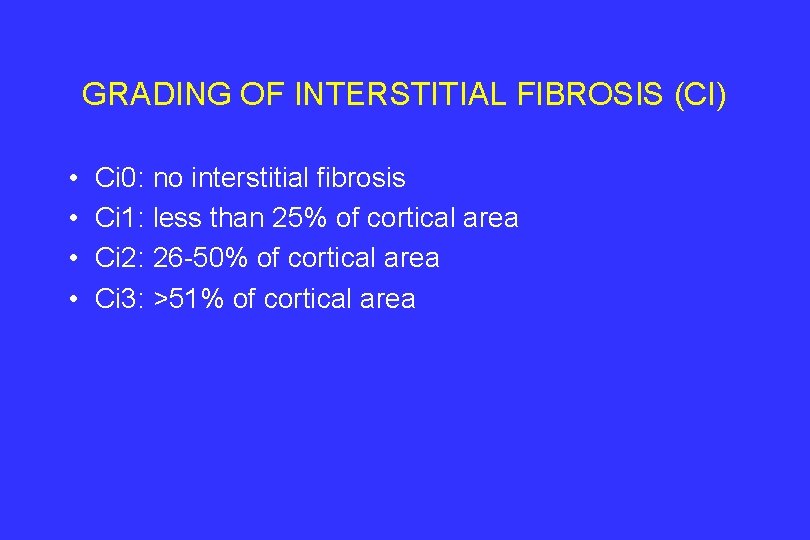 GRADING OF INTERSTITIAL FIBROSIS (CI)

• Ci0: no interstitial fibrosis
• Ci1: less than 25% of cortical area
• Ci2: 26-50% of cortical area
• Ci3: >51% of cortical area